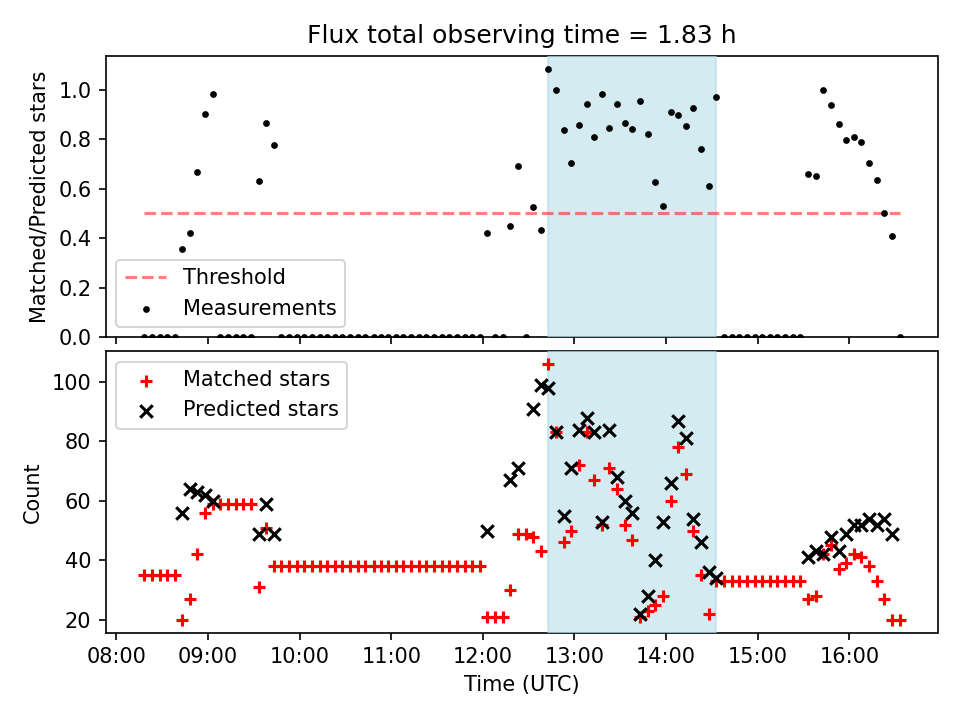 Flux total observing time = 1.83 h

Matched/Predicted stars

1.0
0.8
0.6
0.4
0.2
0.0

Threshold
Measurements

Count

100
80
60
40
20

Matched stars
Predicted stars

08:00 09:00 10:00 11:00 12:00 13:00 14:00 15:00 16:00

Time (UTC)